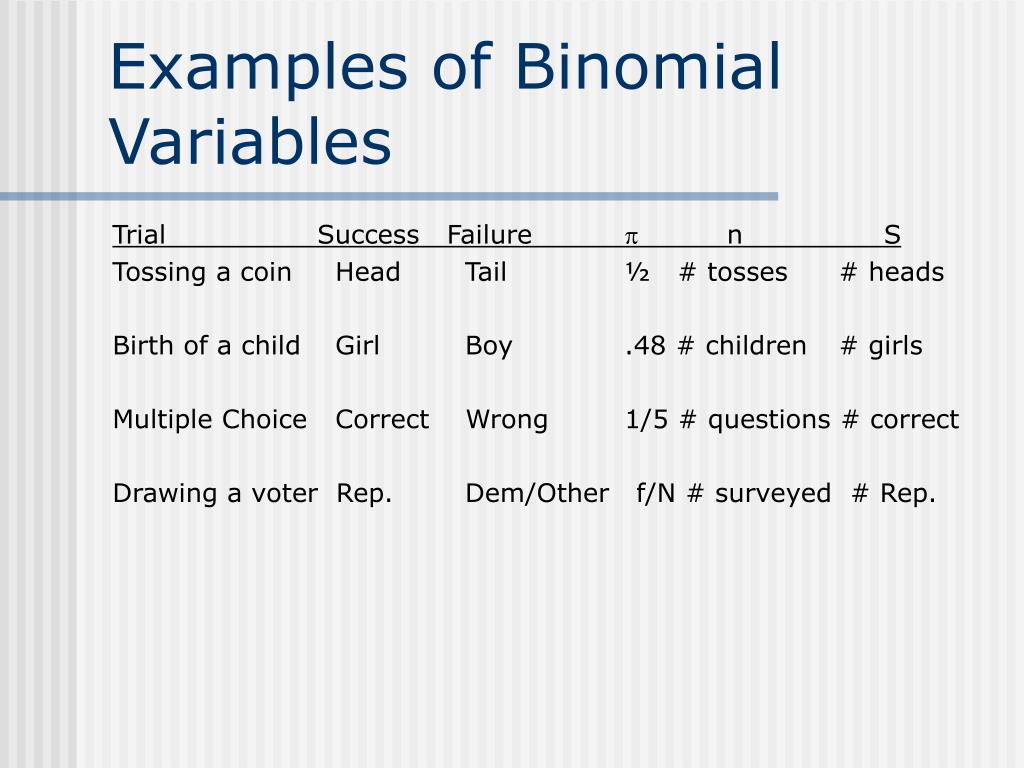 Examples of Binomial Variables

| Trial | Success | Failure | $\pi$ | n | S |
|---|---|---|---|---|---|
| Tossing a coin | Head | Tail | ½ | # tosses | # heads |
| Birth of a child | Girl | Boy | .48 | # children | # girls |
| Multiple Choice | Correct | Wrong | 1/5 | # questions | # correct |
| Drawing a voter | Rep. | Dem/Other | f/N | # surveyed | # Rep. |